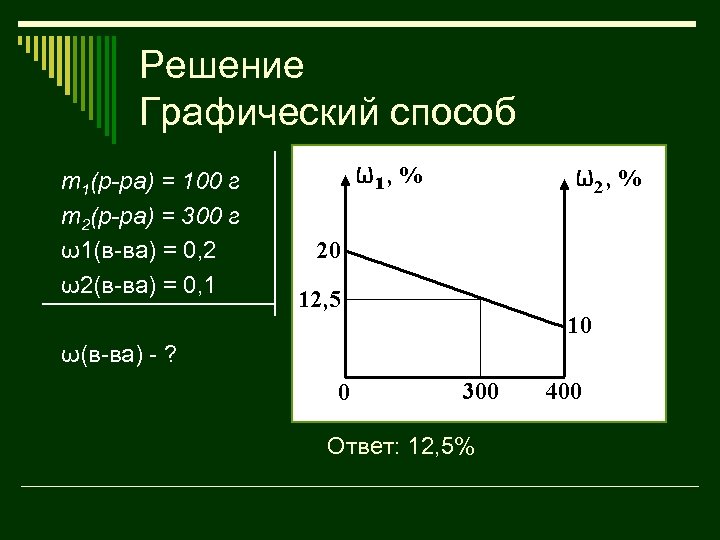 Решение
Графический способ

$m_1$(р-ра) = 100 г
$m_2$(р-ра) = 300 г
ω1(в-ва) = 0,2
ω2(в-ва) = 0,1

ω(в-ва) - ?

$\omega_1$, %
$\omega_2$, %
20
12,5
10
0
300
400

Ответ: 12,5%